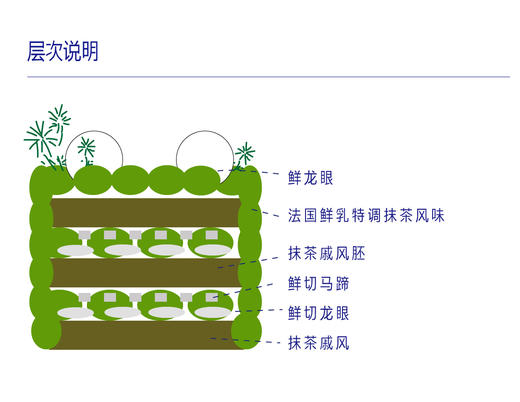 层次说明

鲜龙眼

法国鲜乳特调抹茶风味

抹茶戚风胚

鲜切马蹄

鲜切龙眼

抹茶戚风